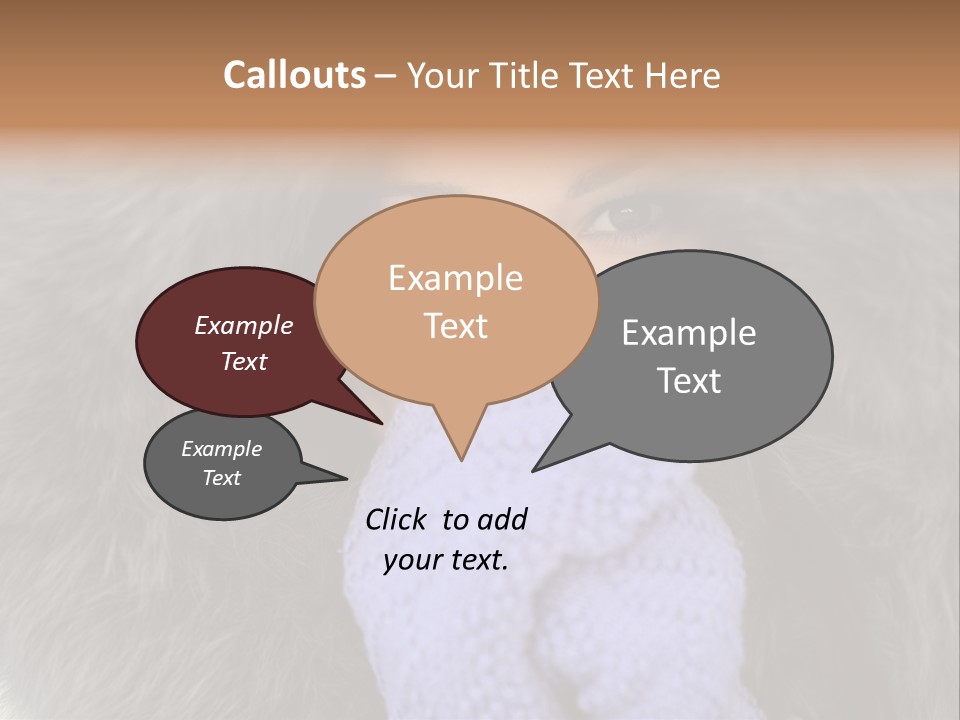 Callouts – Your Title Text Here

Example Text

Example Text

Example Text

Example Text

Click to add your text.